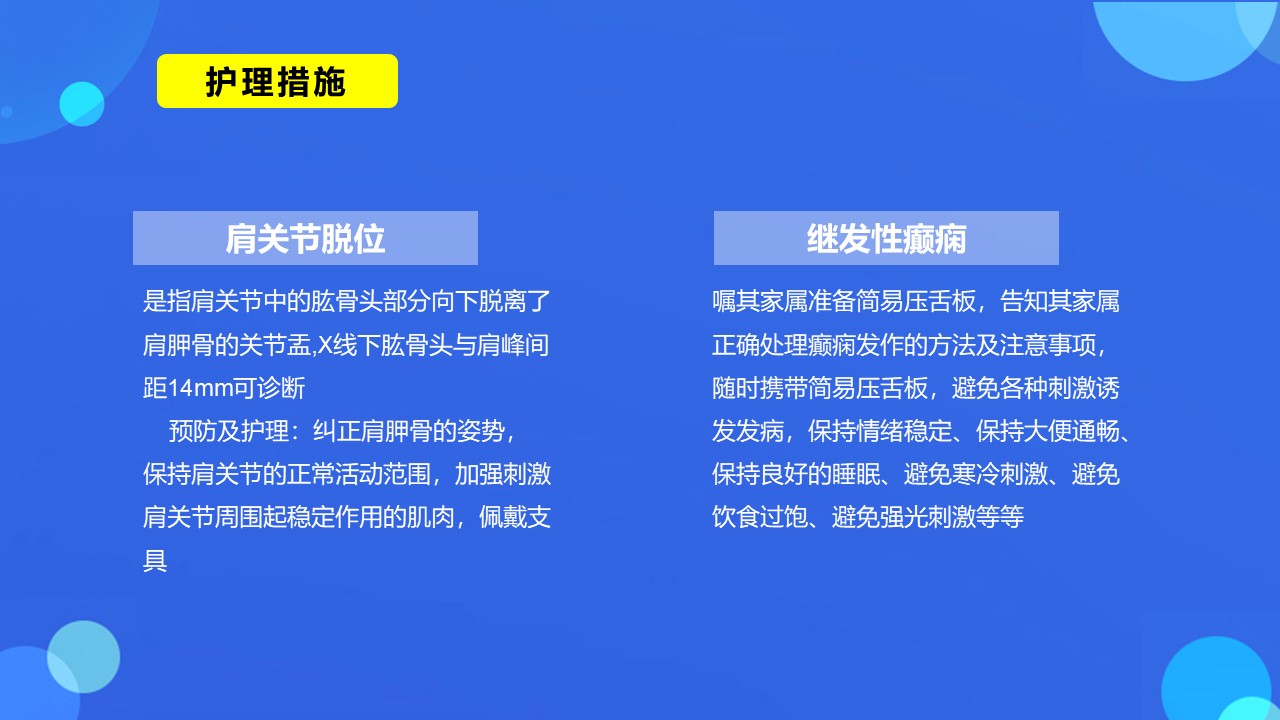 护理措施

肩关节脱位

是指肩关节中的肱骨头部分向下脱离了肩胛骨的关节盂,X线下肱骨头与肩峰间距14mm可诊断

预防及护理：纠正肩胛骨的姿势，保持肩关节的正常活动范围，加强刺激肩关节周围起稳定作用的肌肉，佩戴支具

继发性癫痫

嘱其家属准备简易压舌板，告知其家属正确处理癫痫发作的方法及注意事项，随时携带简易压舌板，避免各种刺激诱发发病，保持情绪稳定、保持大便通畅、保持良好的睡眠、避免寒冷刺激、避免饮食过饱、避免强光刺激等等